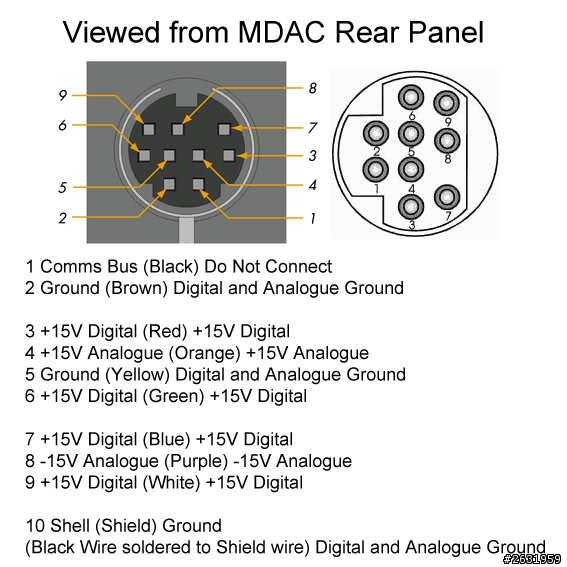 Viewed from MDAC Rear Panel

9
6
5
2
8
7
3
4
1

6 9
2 5 8
1 4 7
3

1 Comms Bus (Black) Do Not Connect
2 Ground (Brown) Digital and Analogue Ground

3 +15V Digital (Red) +15V Digital
4 +15V Analogue (Orange) +15V Analogue
5 Ground (Yellow) Digital and Analogue Ground
6 +15V Digital (Green) +15V Digital

7 +15V Digital (Blue) +15V Digital
8 -15V Analogue (Purple) -15V Analogue
9 +15V Digital (White) +15V Digital

10 Shell (Shield) Ground
(Black Wire soldered to Shield wire) Digital and Analogue Ground

#2631959